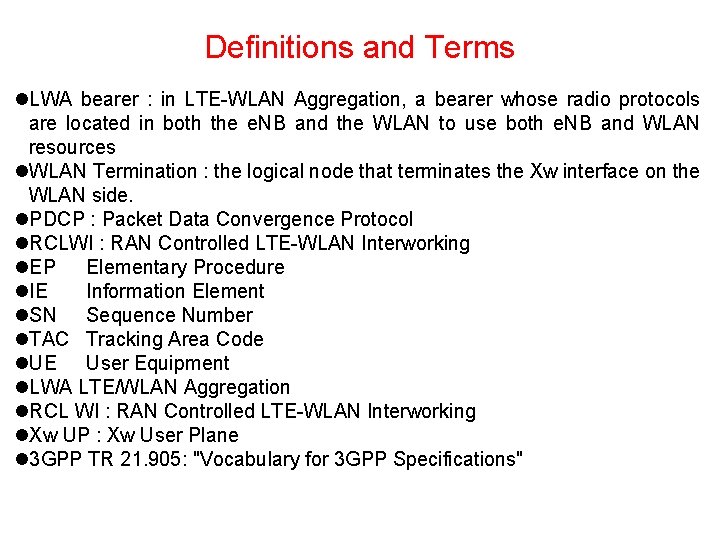 Definitions and Terms

●LWA bearer : in LTE-WLAN Aggregation, a bearer whose radio protocols are located in both the eNB and the WLAN to use both eNB and WLAN resources
●WLAN Termination : the logical node that terminates the Xw interface on the WLAN side.
●PDCP : Packet Data Convergence Protocol
●RCLWI : RAN Controlled LTE-WLAN Interworking
●EP Elementary Procedure
●IE Information Element
●SN Sequence Number
●TAC Tracking Area Code
●UE User Equipment
●LWA LTE/WLAN Aggregation
●RCL WI : RAN Controlled LTE-WLAN Interworking
●Xw UP : Xw User Plane
●3GPP TR 21.905: "Vocabulary for 3GPP Specifications"